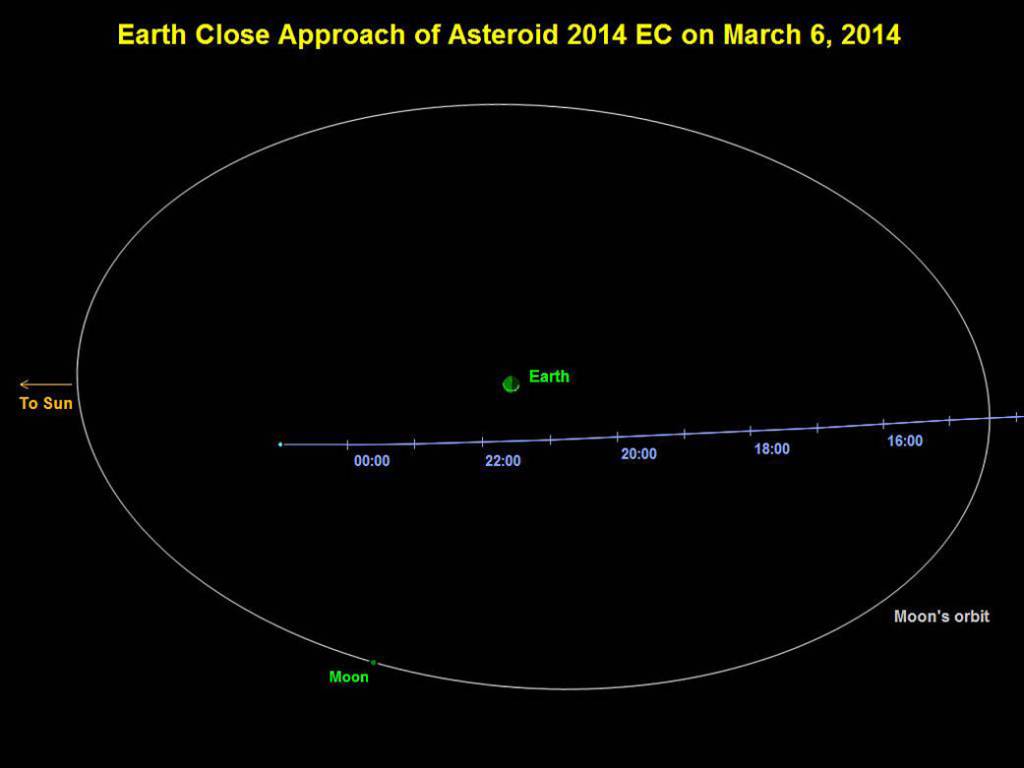 Earth Close Approach of Asteroid 2014 EC on March 6, 2014

To Sun

Earth

00:00
22:00
20:00
18:00
16:00

Moon's orbit

Moon